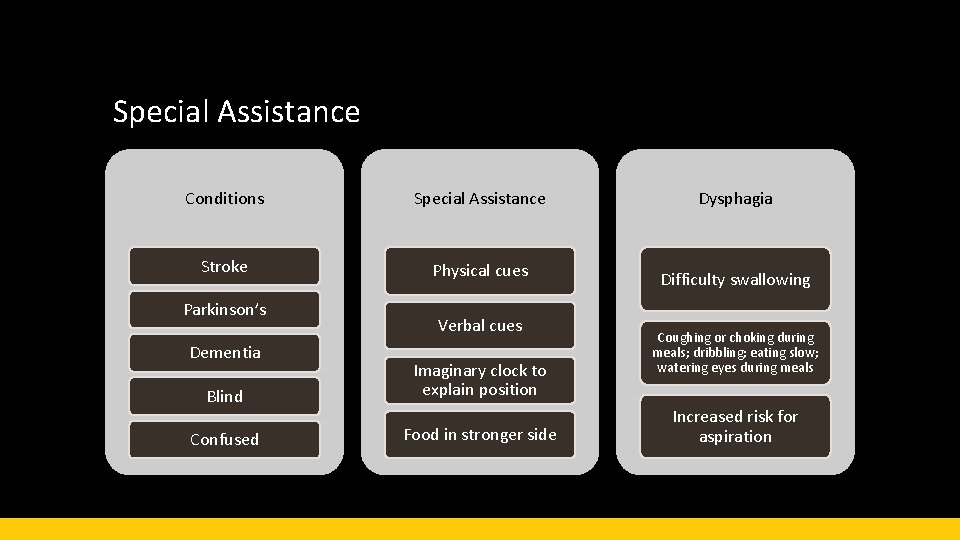 Special Assistance

Conditions

Stroke

Parkinson's

Dementia

Blind

Confused

Special Assistance

Physical cues

Verbal cues

Imaginary clock to explain position

Food in stronger side

Dysphagia

Difficulty swallowing

Coughing or choking during meals; dribbling; eating slow; watering eyes during meals

Increased risk for aspiration